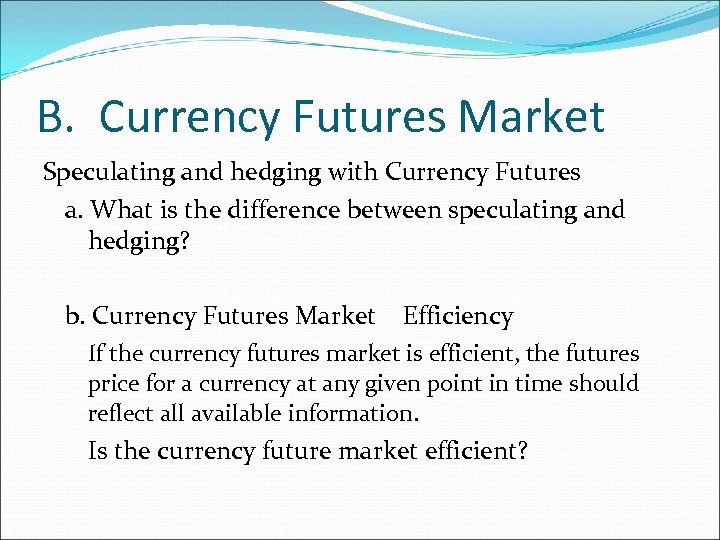 B. Currency Futures Market

Speculating and hedging with Currency Futures

a. What is the difference between speculating and hedging?

b. Currency Futures Market Efficiency

If the currency futures market is efficient, the futures price for a currency at any given point in time should reflect all available information.

Is the currency future market efficient?